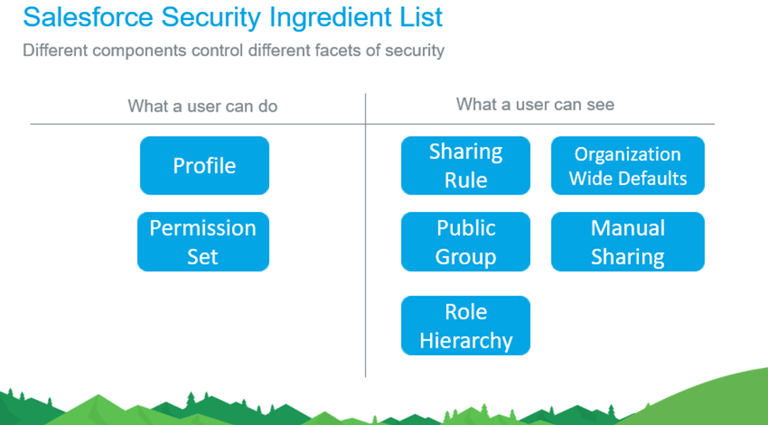 Salesforce Security Ingredient List

Different components control different facets of security

What a user can do

Profile

Permission Set

What a user can see

Sharing Rule

Organization Wide Defaults

Public Group

Manual Sharing

Role Hierarchy